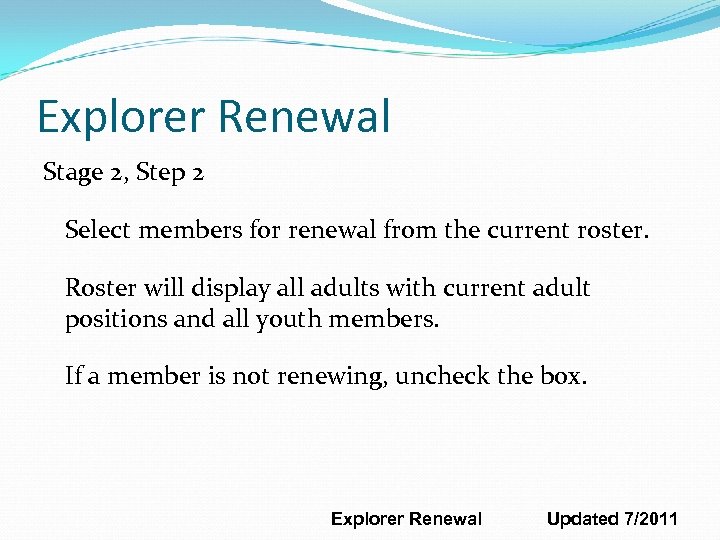 Explorer Renewal

Stage 2, Step 2

Select members for renewal from the current roster.

Roster will display all adults with current adult positions and all youth members.

If a member is not renewing, uncheck the box.

Explorer Renewal Updated 7/2011